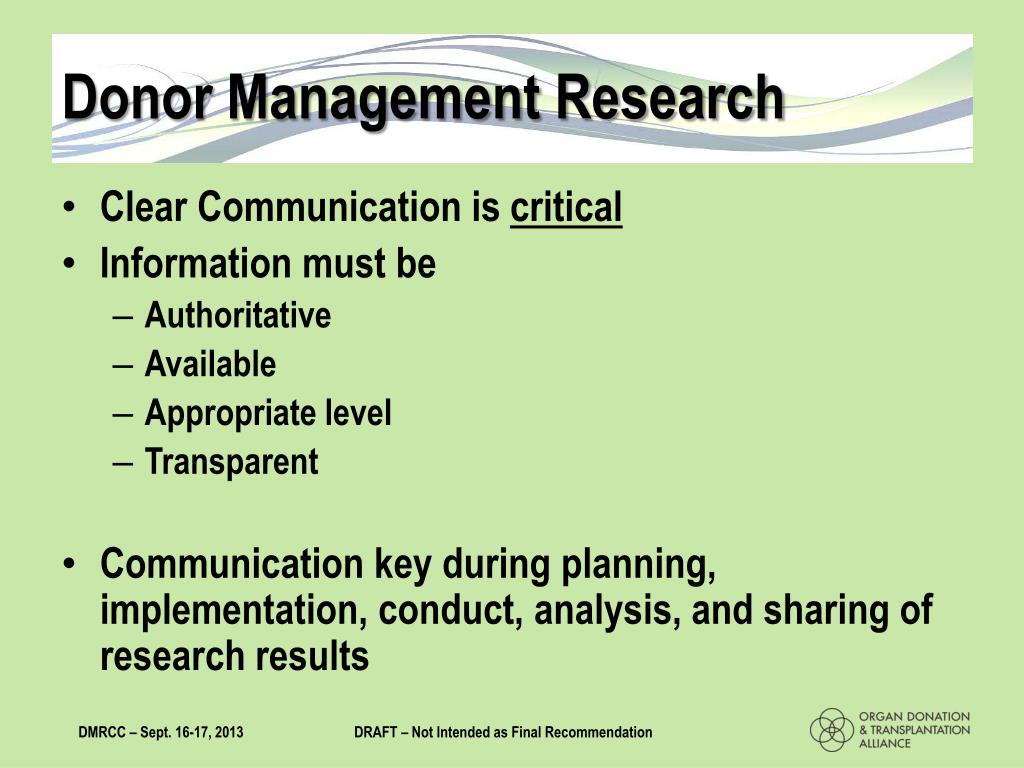 Donor Management Research

• Clear Communication is critical
• Information must be
– Authoritative
– Available
– Appropriate level
– Transparent

• Communication key during planning, implementation, conduct, analysis, and sharing of research results

DMRCC – Sept. 16-17, 2013

DRAFT – Not Intended as Final Recommendation

ORGAN DONATION & TRANSPLANTATION ALLIANCE